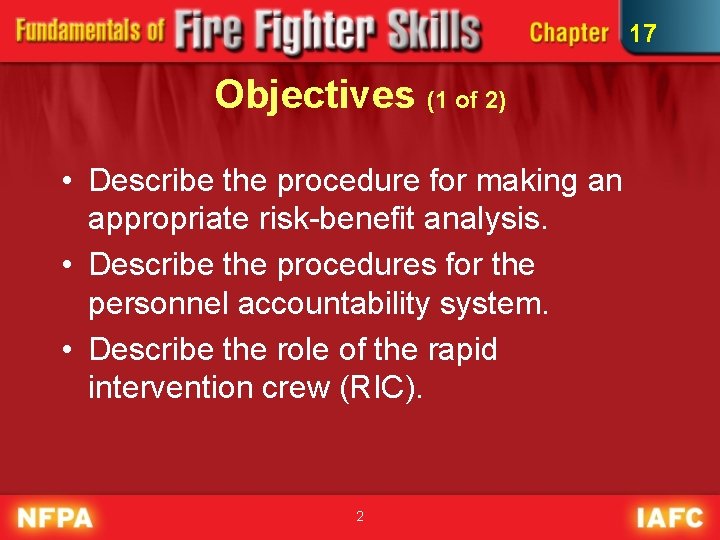 Fundamentals of Fire Fighter Skills

Chapter 17

Objectives (1 of 2)

• Describe the procedure for making an appropriate risk-benefit analysis.
• Describe the procedures for the personnel accountability system.
• Describe the role of the rapid intervention crew (RIC).

NFPA

2

IAFC